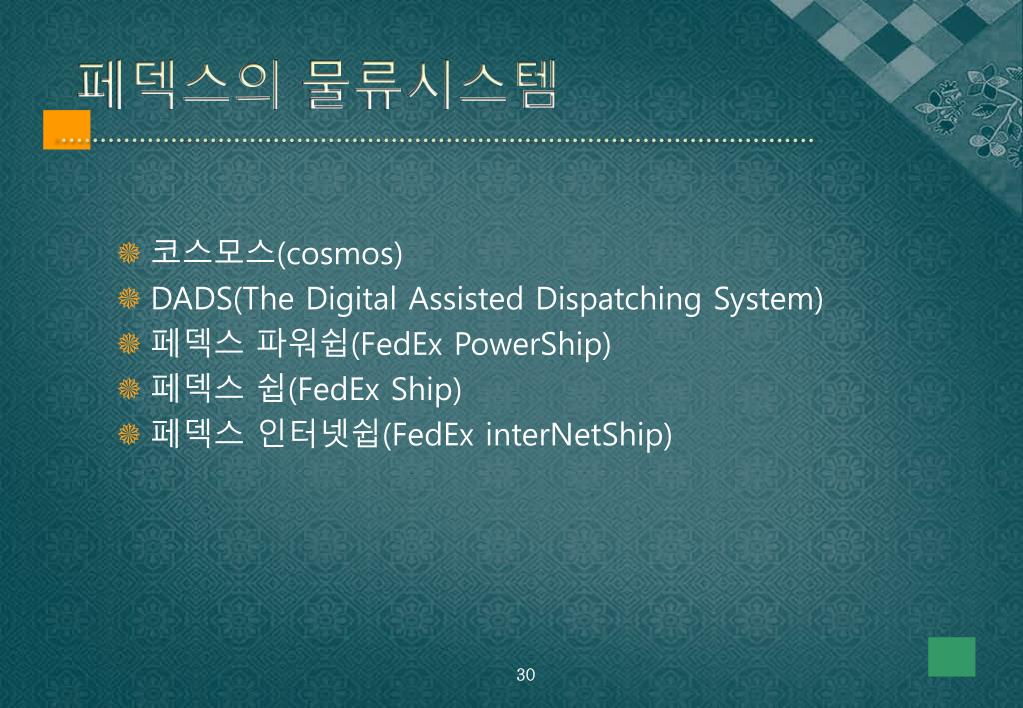 페덱스의 물류시스템

코스모스(cosmos)
DADS(The Digital Assisted Dispatching System)
페덱스 파워쉽(FedEx PowerShip)
페덱스 쉽(FedEx Ship)
페덱스 인터넷쉽(FedEx interNetShip)

30